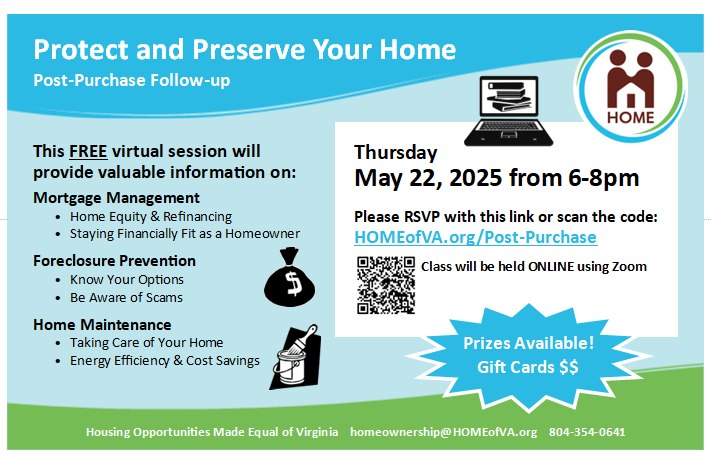 Protect and Preserve Your Home
Post-Purchase Follow-up

HOME

This FREE virtual session will provide valuable information on:

Mortgage Management
• Home Equity & Refinancing
• Staying Financially Fit as a Homeowner

Foreclosure Prevention
• Know Your Options
• Be Aware of Scams

Home Maintenance
• Taking Care of Your Home
• Energy Efficiency & Cost Savings

$

Thursday
May 22, 2025 from 6-8pm

Please RSVP with this link or scan the code:
HOMEofVA.org/Post-Purchase

Class will be held ONLINE using Zoom

Prizes Available!
Gift Cards $$

Housing Opportunities Made Equal of Virginia homeownership@HOMEofVA.org 804-354-0641